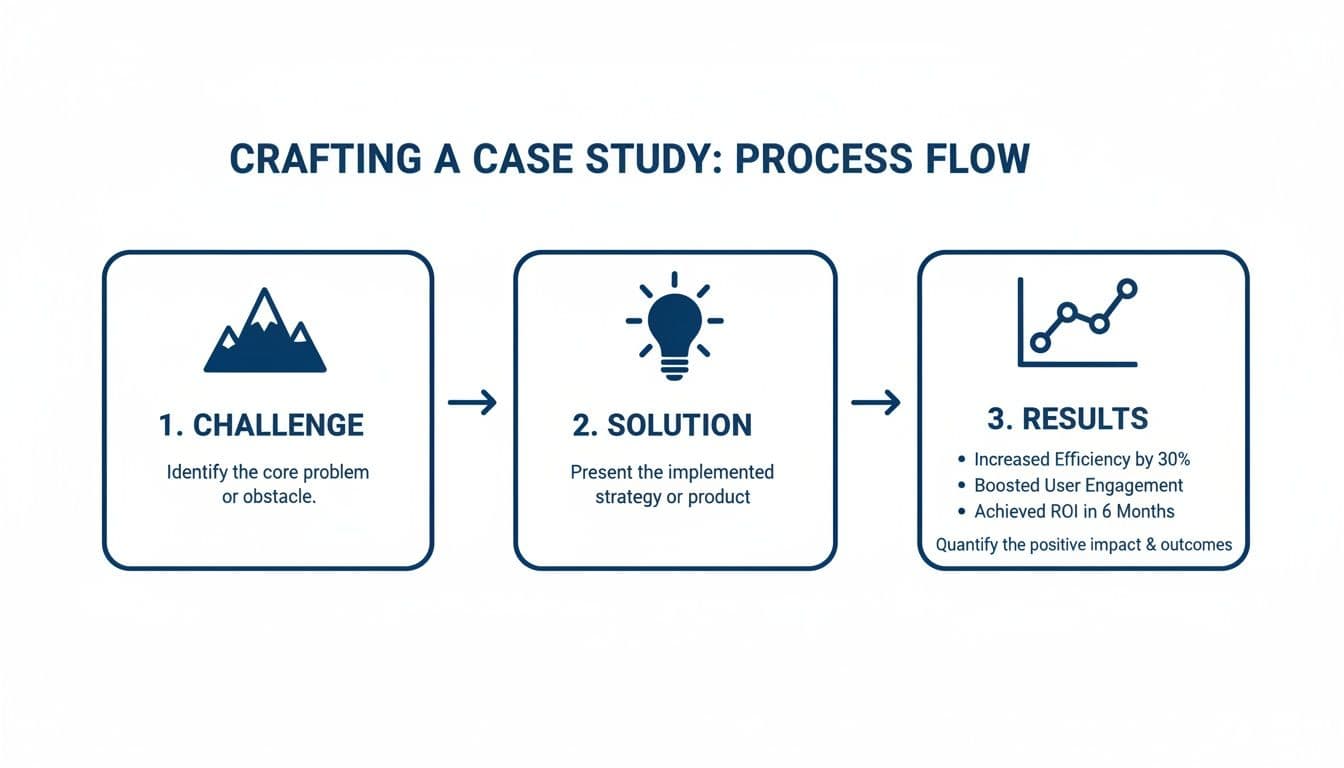 CRAFTING A CASE STUDY: PROCESS FLOW

1. CHALLENGE

Identify the core problem or obstacle.

2. SOLUTION

Present the implemented strategy or product

3. RESULTS

• Increased Efficiency by 30%
• Boosted User Engagement
• Achieved ROI in 6 Months

Quantify the positive impact & outcomes